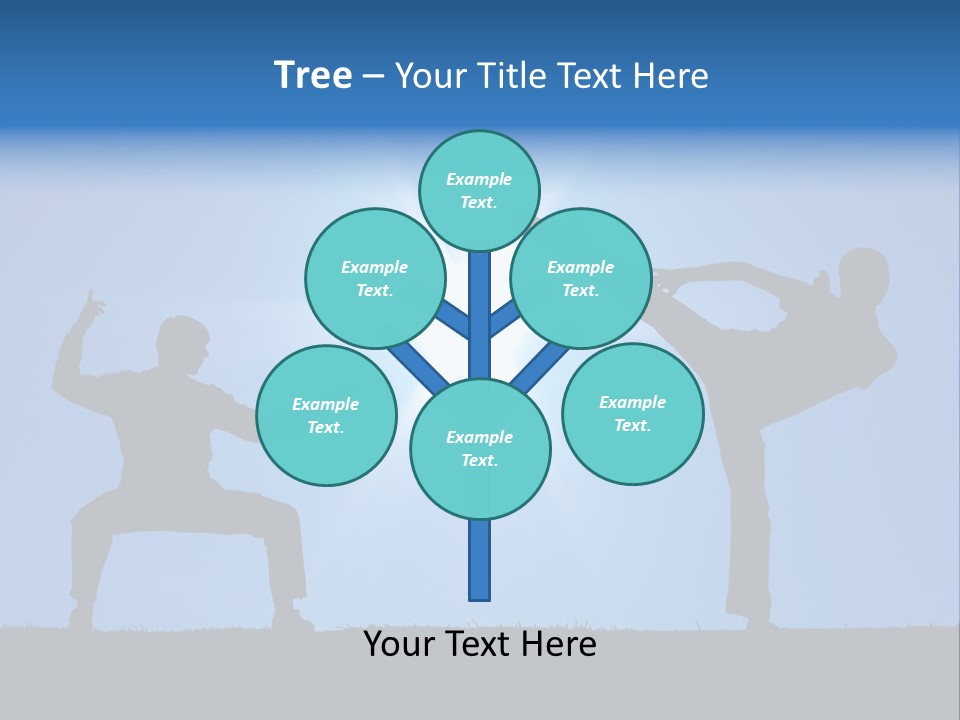 Tree – Your Title Text Here

Example Text.

Example Text.

Example Text.

Example Text.

Example Text.

Example Text.

Your Text Here